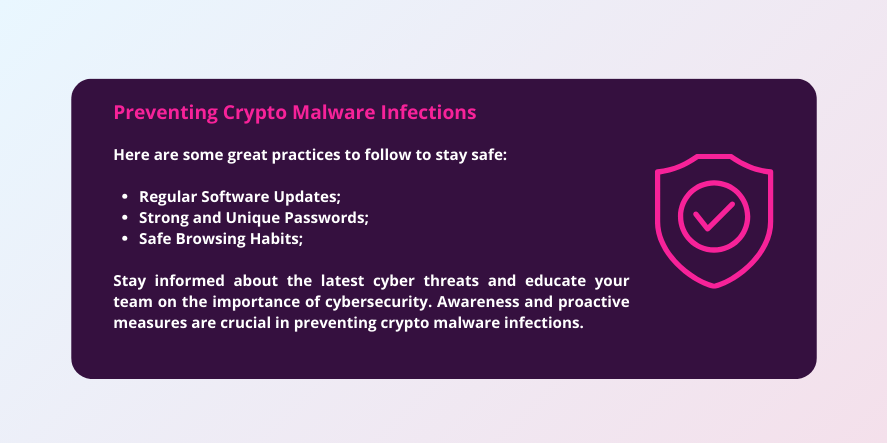 Preventing Crypto Malware Infections

Here are some great practices to follow to stay safe:

- Regular Software Updates;
- Strong and Unique Passwords;
- Safe Browsing Habits;

Stay informed about the latest cyber threats and educate your team on the importance of cybersecurity. Awareness and proactive measures are crucial in preventing crypto malware infections.